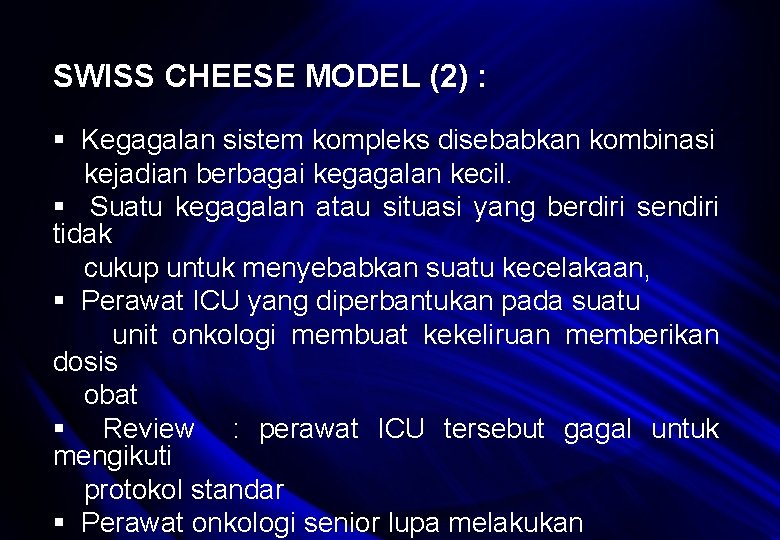 SWISS CHEESE MODEL (2) :

▪ Kegagalan sistem kompleks disebabkan kombinasi kejadian berbagai kegagalan kecil.
▪ Suatu kegagalan atau situasi yang berdiri sendiri tidak cukup untuk menyebabkan suatu kecelakaan,
▪ Perawat ICU yang diperbantukan pada suatu unit onkologi membuat kekeliruan memberikan dosis obat
▪ Review : perawat ICU tersebut gagal untuk mengikuti protokol standar
▪ Perawat onkologi senior lupa melakukan